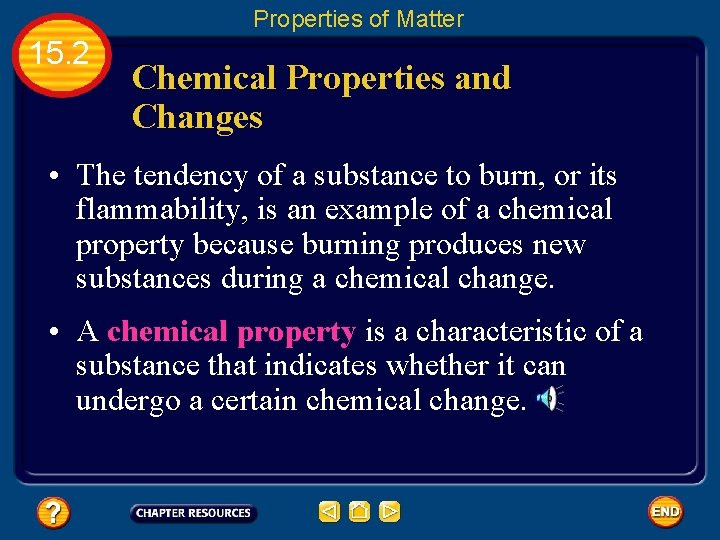 Properties of Matter

15.2

Chemical Properties and Changes

• The tendency of a substance to burn, or its flammability, is an example of a chemical property because burning produces new substances during a chemical change.

• A chemical property is a characteristic of a substance that indicates whether it can undergo a certain chemical change.

?

CHAPTER RESOURCES

END